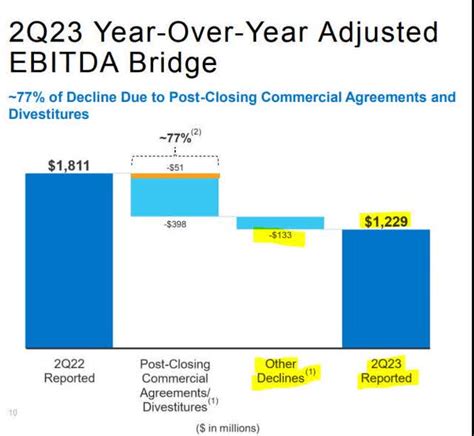 2Q23 Year-Over-Year Adjusted EBITDA Bridge

~77% of Decline Due to Post-Closing Commercial Agreements and Divestitures

~77%$^{(2)}$

$1,811

-$51

-$398

-$133

$1,229

2Q22 Reported

Post-Closing Commercial Agreements/ Divestitures$^{(1)}$

Other Declines$^{(1)}$

2Q23 Reported

10

($ in millions)